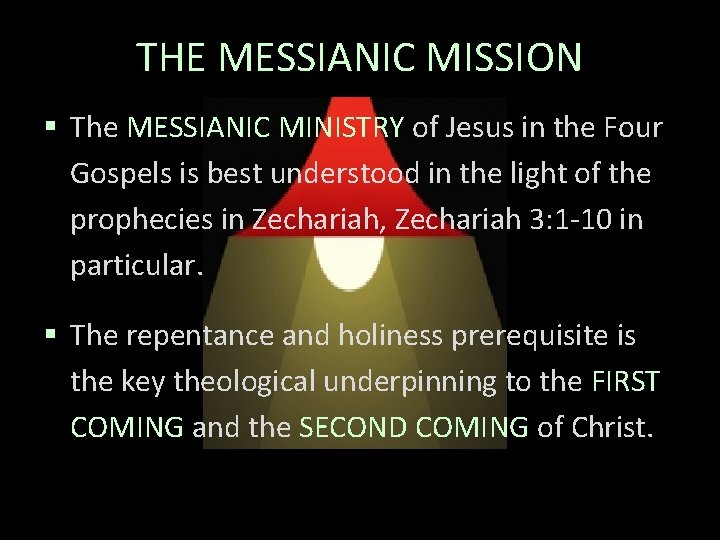 THE MESSIANIC MISSION

▪ The MESSIANIC MINISTRY of Jesus in the Four Gospels is best understood in the light of the prophecies in Zechariah, Zechariah 3:1-10 in particular.

▪ The repentance and holiness prerequisite is the key theological underpinning to the FIRST COMING and the SECOND COMING of Christ.